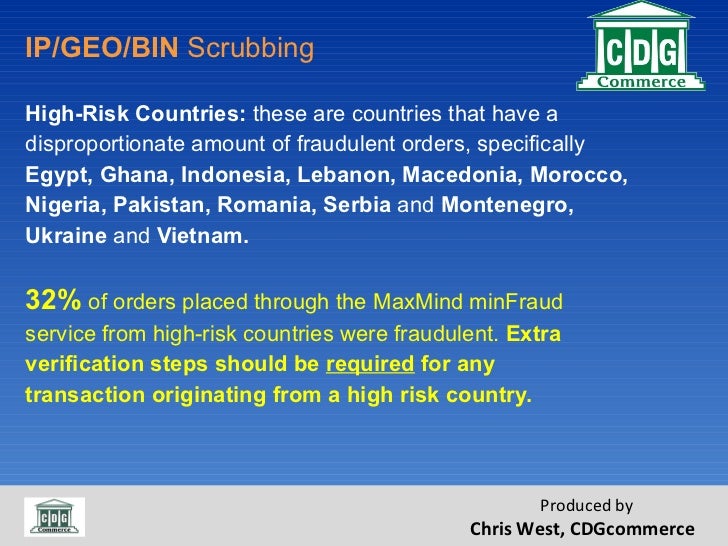 IP/GEO/BIN Scrubbing

CDG
Commerce

High-Risk Countries: these are countries that have a disproportionate amount of fraudulent orders, specifically Egypt, Ghana, Indonesia, Lebanon, Macedonia, Morocco, Nigeria, Pakistan, Romania, Serbia and Montenegro, Ukraine and Vietnam.

32% of orders placed through the MaxMind minFraud service from high-risk countries were fraudulent. Extra verification steps should be required for any transaction originating from a high risk country.

CDG
Commerce

Produced by
Chris West, CDGcommerce